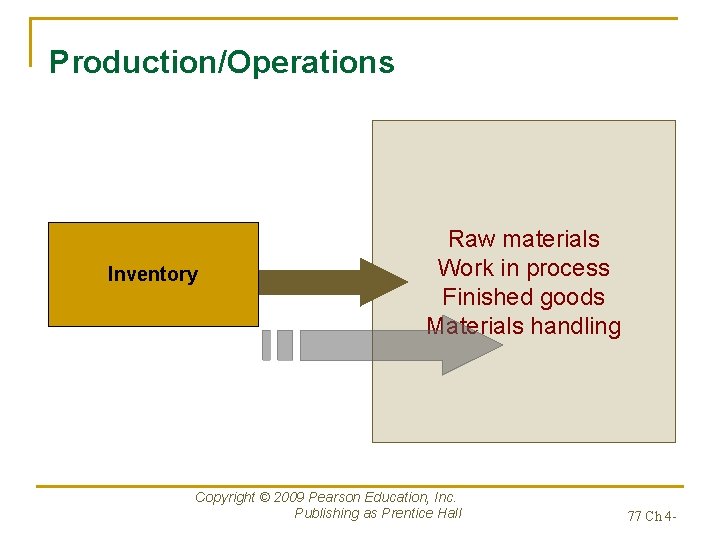 Production/Operations

Inventory

Raw materials
Work in process
Finished goods
Materials handling

Copyright © 2009 Pearson Education, Inc.
Publishing as Prentice Hall

77 Ch 4-